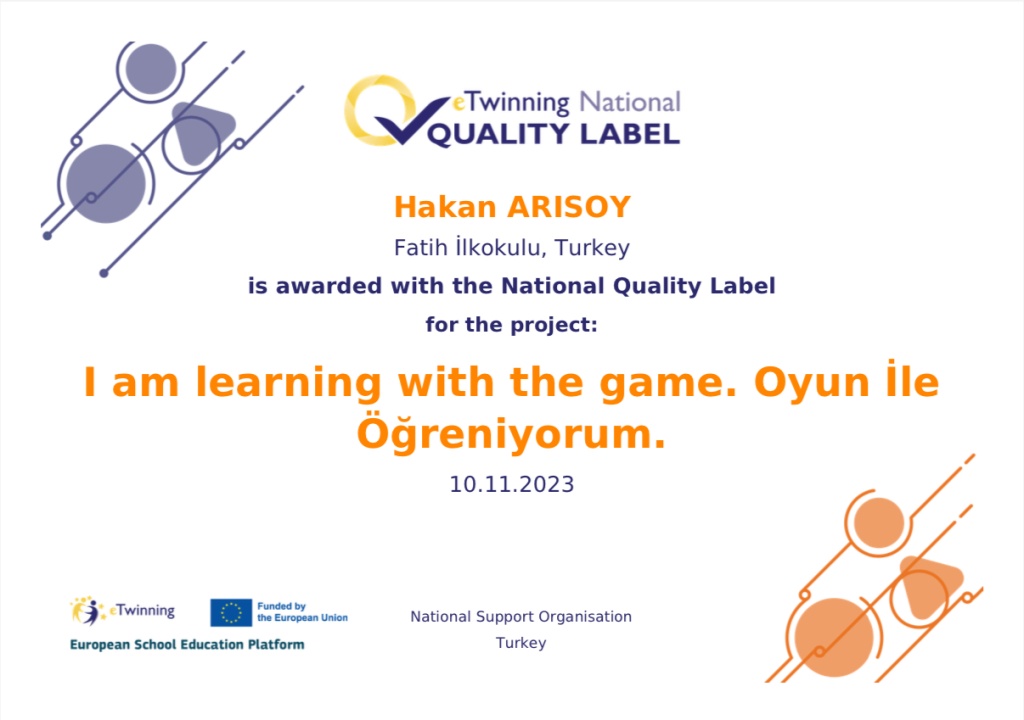 eTwinning National
QUALITY LABEL

Hakan ARISOY

Fatih İlkokulu, Turkey

is awarded with the National Quality Label

for the project:

I am learning with the game. Oyun İle Öğreniyorum.

10.11.2023

eTwinning

Funded by the European Union

European School Education Platform

National Support Organisation
Turkey